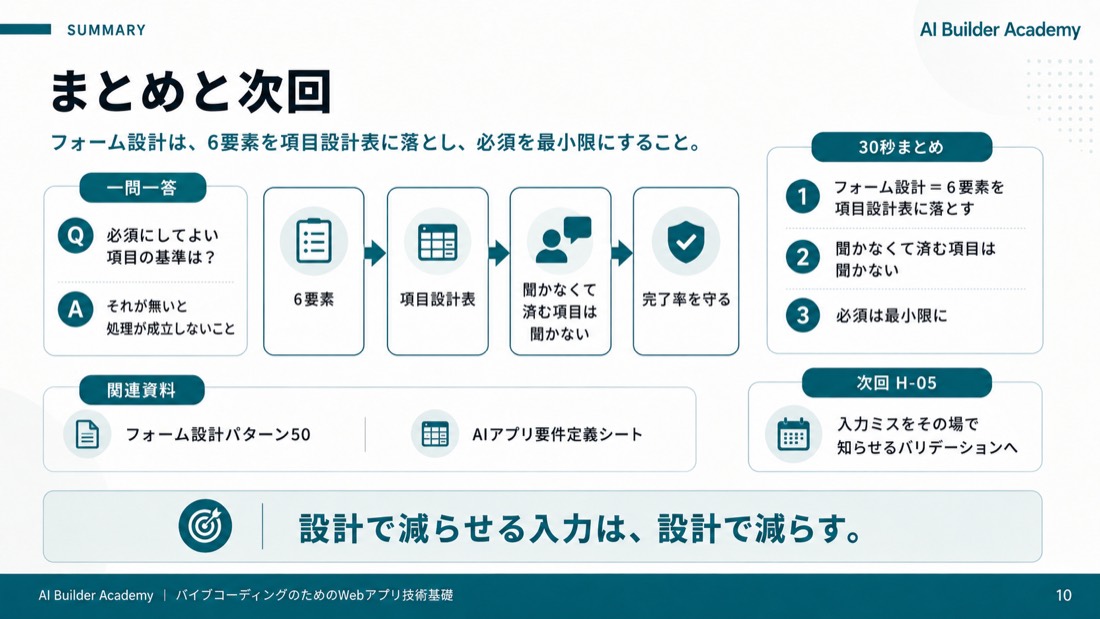 SUMMARY

AI Builder Academy

まとめと次回

フォーム設計は、6要素を項目設計表に落とし、必須を最小限にすること。

一問一答

Q 必須にしてよい項目の基準は？

A それが無いと処理が成立しないこと

6要素

項目設計表

聞かなくて済む項目は聞かない

完了率を守る

30秒まとめ

1 フォーム設計 = 6要素を項目設計表に落とす

2 聞かなくて済む項目は聞かない

3 必須は最小限に

関連資料

フォーム設計パターン50

AIアプリ要件定義シート

次回 H-05

入力ミスをその場で知らせるバリデーションへ

設計で減らせる入力は、設計で減らす。

AI Builder Academy ｜ バイブコーディングのためのWebアプリ技術基礎

10